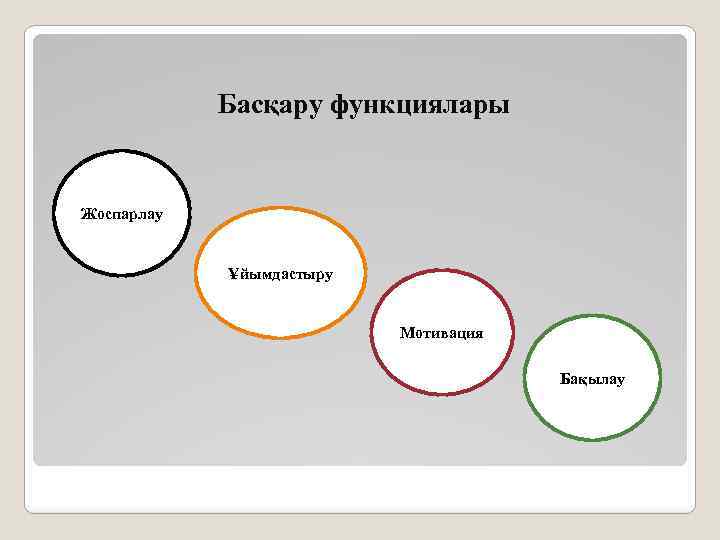 Басқару функциялары

Жоспарлау

Ұйымдастыру

Мотивация

Бақылау